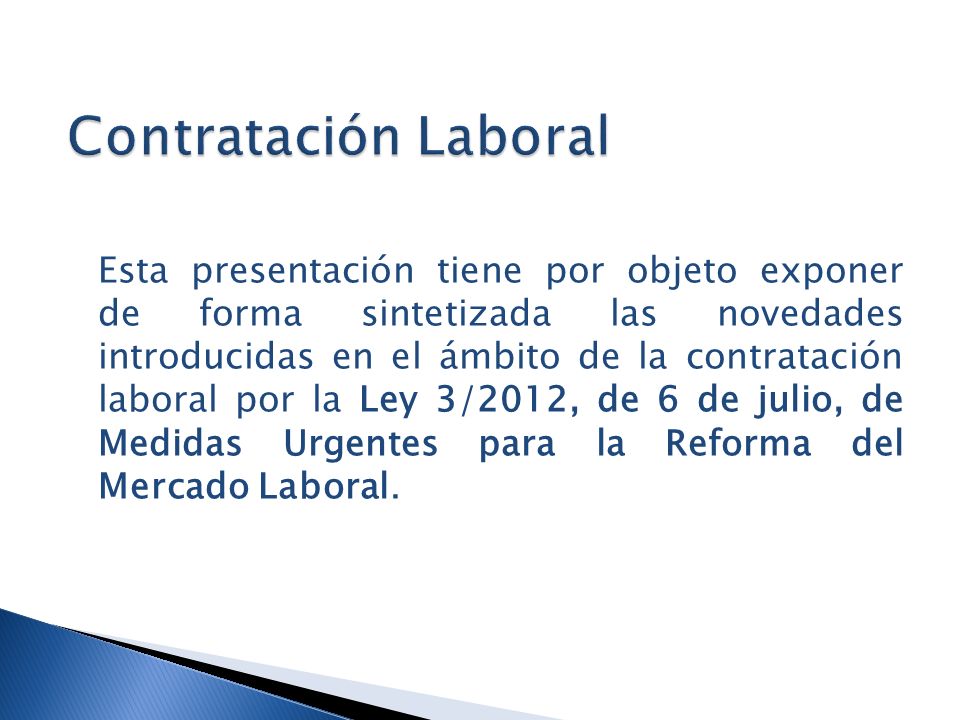 Contratación Laboral

Esta presentación tiene por objeto exponer de forma sintetizada las novedades introducidas en el ámbito de la contratación laboral por la Ley 3/2012, de 6 de julio, de Medidas Urgentes para la Reforma del Mercado Laboral.